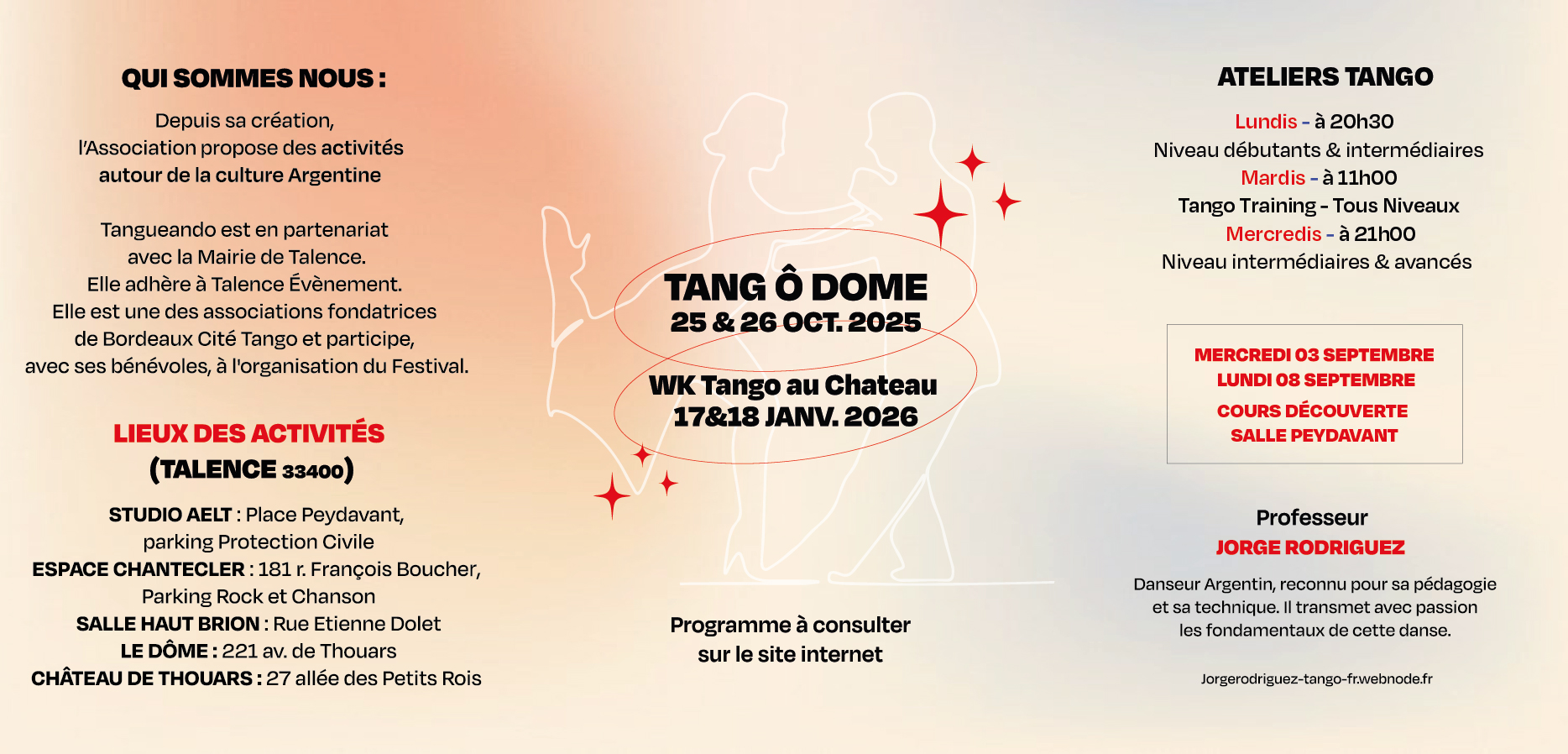 QUI SOMMES NOUS :

Depuis sa création, l'Association propose des activités autour de la culture Argentine

Tangueando est en partenariat avec la Mairie de Talence. Elle adhère à Talence Évènement. Elle est une des associations fondatrices de Bordeaux Cité Tango et participe, avec ses bénévoles, à l'organisation du Festival.

LIEUX DES ACTIVITÉS
(TALENCE 33400)

STUDIO AELT : Place Peydavant, parking Protection Civile
ESPACE CHANTECLER : 181 r. François Boucher, Parking Rock et Chanson
SALLE HAUT BRION : Rue Etienne Dolet
LE DÔME : 221 av. de Thouars
CHÂTEAU DE THOUARS : 27 allée des Petits Rois

TANG Ô DOME
25 & 26 OCT. 2025

WK Tango au Chateau
17&18 JANV. 2026

Programme à consulter sur le site internet

ATELIERS TANGO

Lundis - à 20h30
Niveau débutants & intermédiaires
Mardis - à 11h00
Tango Training - Tous Niveaux
Mercredis - à 21h00
Niveau intermédiaires & avancés

MERCREDI 03 SEPTEMBRE
LUNDI 08 SEPTEMBRE
COURS DÉCOUVERTE
SALLE PEYDAVANT

Professeur
JORGE RODRIGUEZ

Danseur Argentin, reconnu pour sa pédagogie et sa technique. Il transmet avec passion les fondamentaux de cette danse.

Jorgerodriguez-tango-fr.webnode.fr